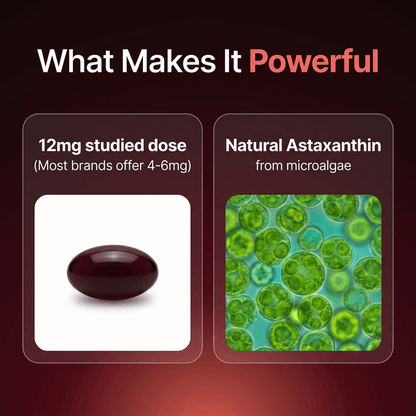 What Makes It Powerful

12mg studied dose
(Most brands offer 4-6mg)

Natural Astaxanthin
from microalgae